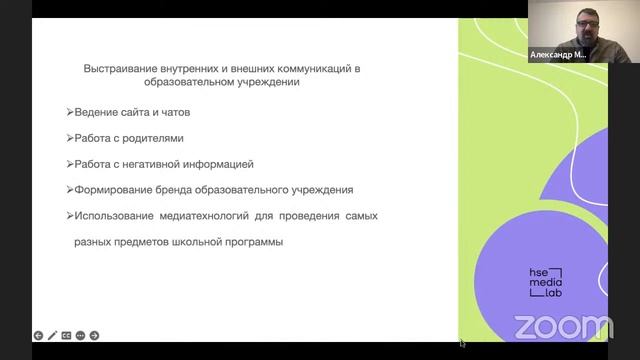 Александр М...

Выстраивание внутренних и внешних коммуникаций в образовательном учреждении

➢Ведение сайта и чатов

➢Работа с родителями

➢Работа с негативной информацией

➢Формирование бренда образовательного учреждения

➢Использование медиатехнологий для проведения самых разных предметов школьной программы

hse media lab

zoom